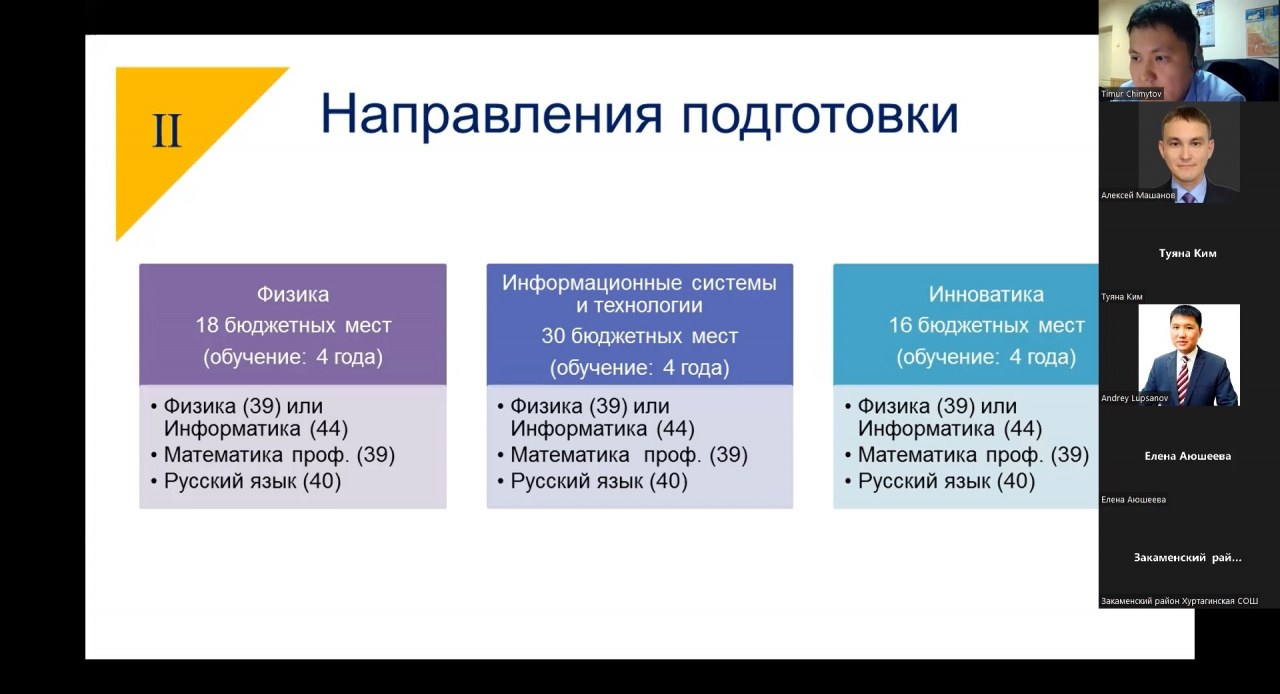 II

Направления подготовки

Физика
18 бюджетных мест
(обучение: 4 года)

• Физика (39) или Информатика (44)
• Математика проф. (39)
• Русский язык (40)

Информационные системы и технологии
30 бюджетных мест
(обучение: 4 года)

• Физика (39) или Информатика (44)
• Математика проф. (39)
• Русский язык (40)

Инноватика
16 бюджетных мест
(обучение: 4 года)

• Физика (39) или Информатика (44)
• Математика проф. (39)
• Русский язык (40)

Timur Chimytov

Алексей Машанов

Туяна Ким

Туяна Ким

Andrey Lupsanov

Елена Аюшеева

Елена Аюшеева

Закаменский рай...

Закаменский район Хуртагинская СОШ